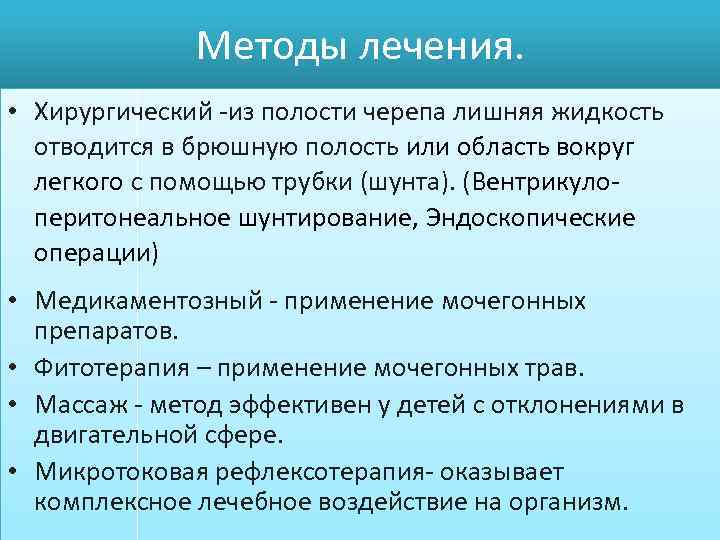 Методы лечения.

• Хирургический -из полости черепа лишняя жидкость отводится в брюшную полость или область вокруг легкого с помощью трубки (шунта). (Вентрикуло-перитонеальное шунтирование, Эндоскопические операции)

• Медикаментозный - применение мочегонных препаратов.

• Фитотерапия – применение мочегонных трав.

• Массаж - метод эффективен у детей с отклонениями в двигательной сфере.

• Микротоковая рефлексотерапия- оказывает комплексное лечебное воздействие на организм.